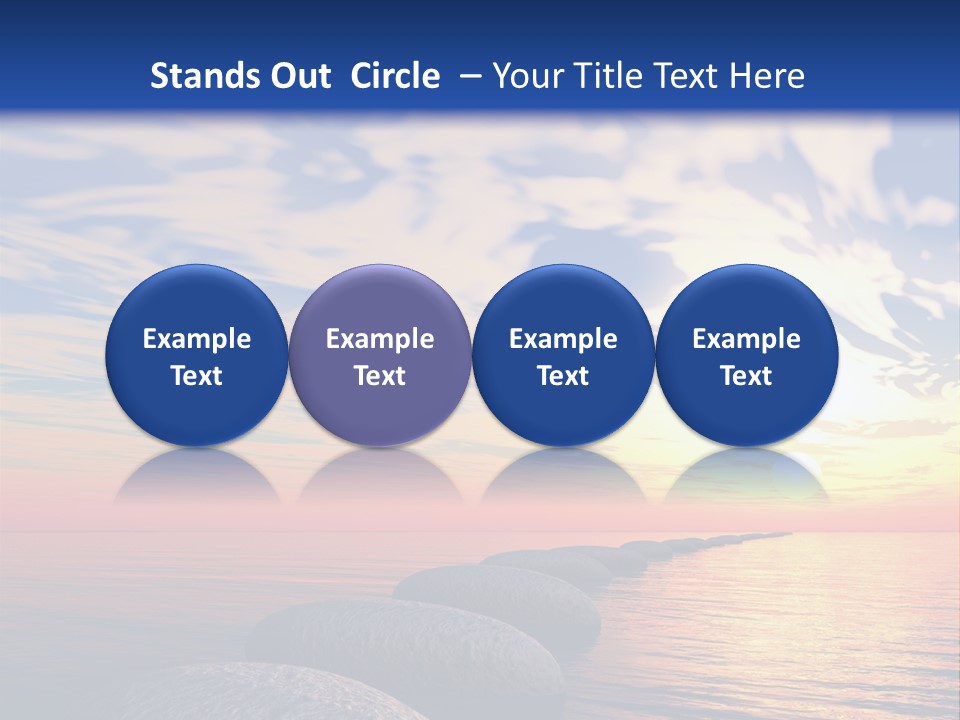 Stands Out Circle – Your Title Text Here

Example Text

Example Text

Example Text

Example Text